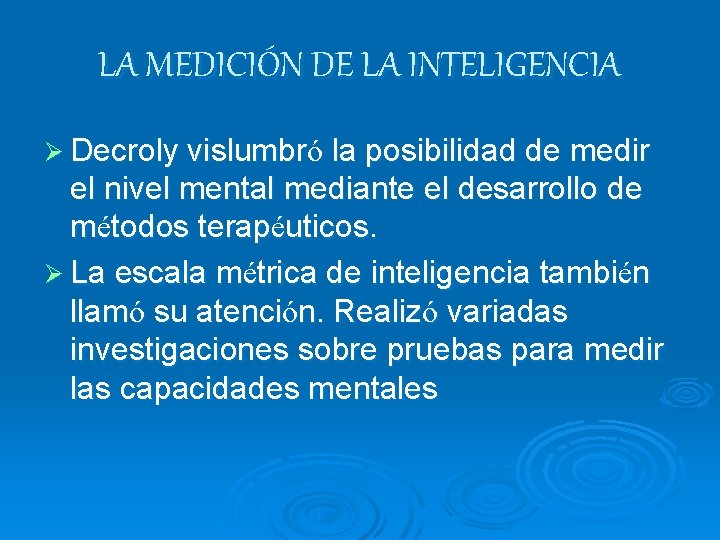 LA MEDICIÓN DE LA INTELIGENCIA

➢ Decroly vislumbró la posibilidad de medir el nivel mental mediante el desarrollo de métodos terapéuticos.

➢ La escala métrica de inteligencia también llamó su atención. Realizó variadas investigaciones sobre pruebas para medir las capacidades mentales